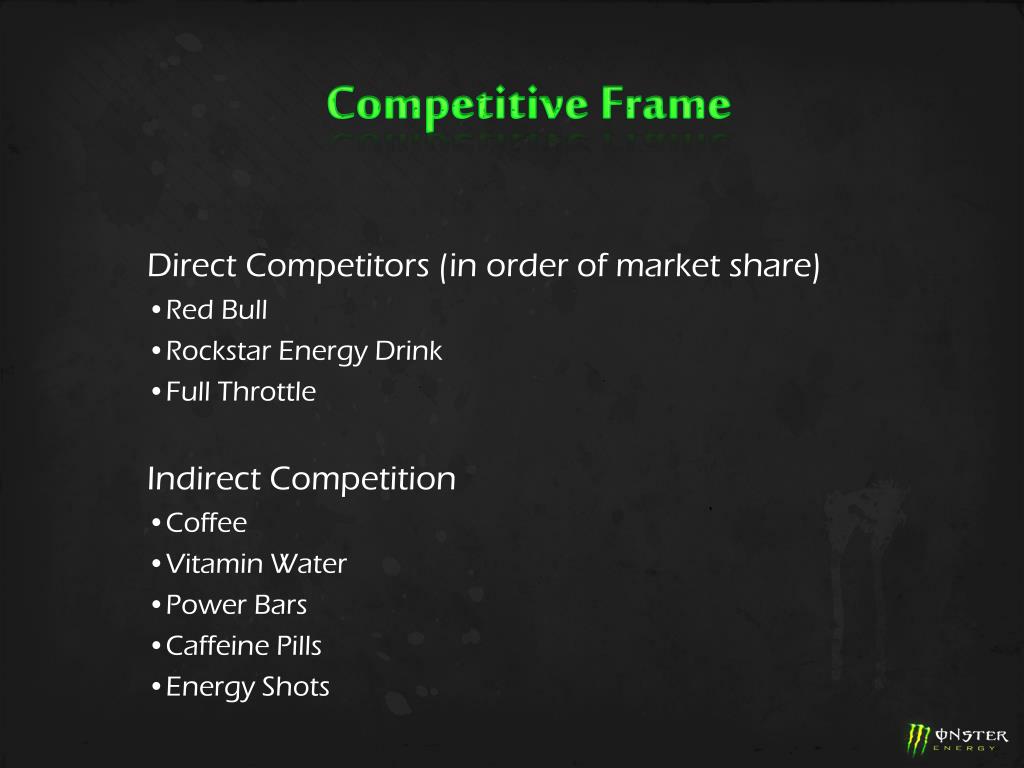 Competitive Frame

Direct Competitors (in order of market share)
• Red Bull
• Rockstar Energy Drink
• Full Throttle

Indirect Competition
• Coffee
• Vitamin Water
• Power Bars
• Caffeine Pills
• Energy Shots

MONSTER ENERGY